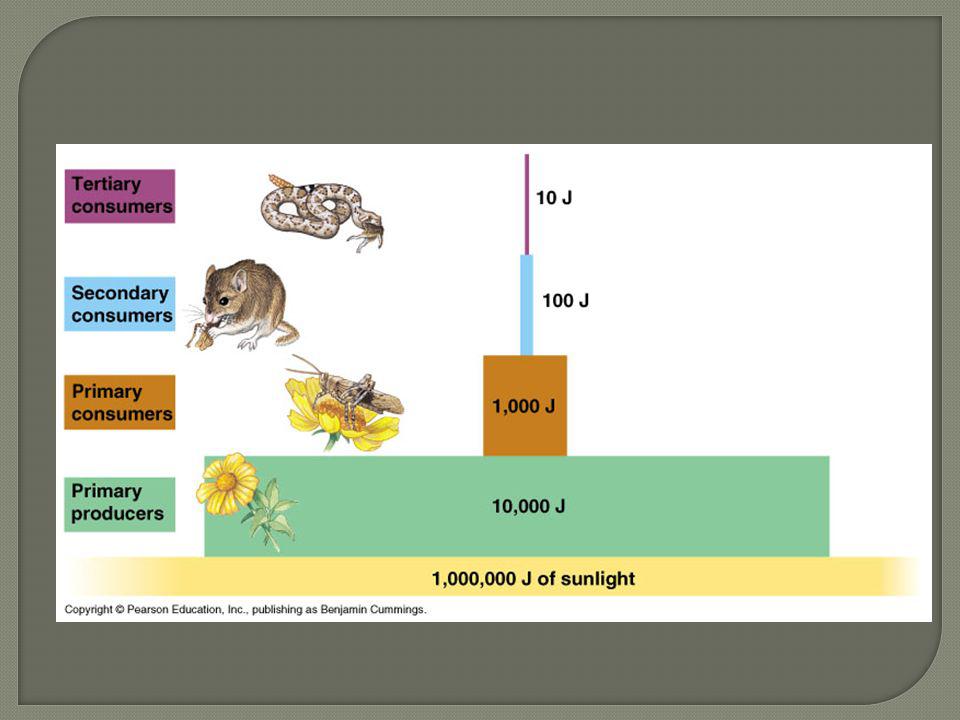 Tertiary consumers

10 J

Secondary consumers

100 J

Primary consumers

1,000 J

Primary producers

10,000 J

1,000,000 J of sunlight

Copyright © Pearson Education, Inc., publishing as Benjamin Cummings.